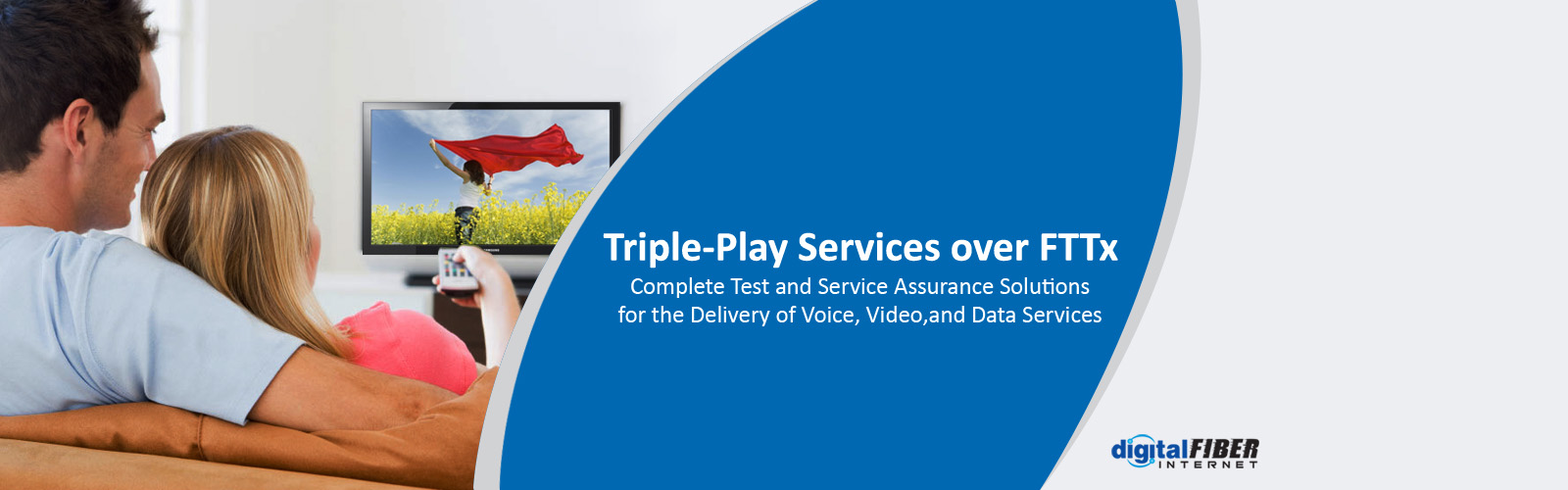 Triple-Play Services over FTTx
Complete Test and Service Assurance Solutions for the Delivery of Voice, Video,and Data Services

digitalFIBER
INTERNET